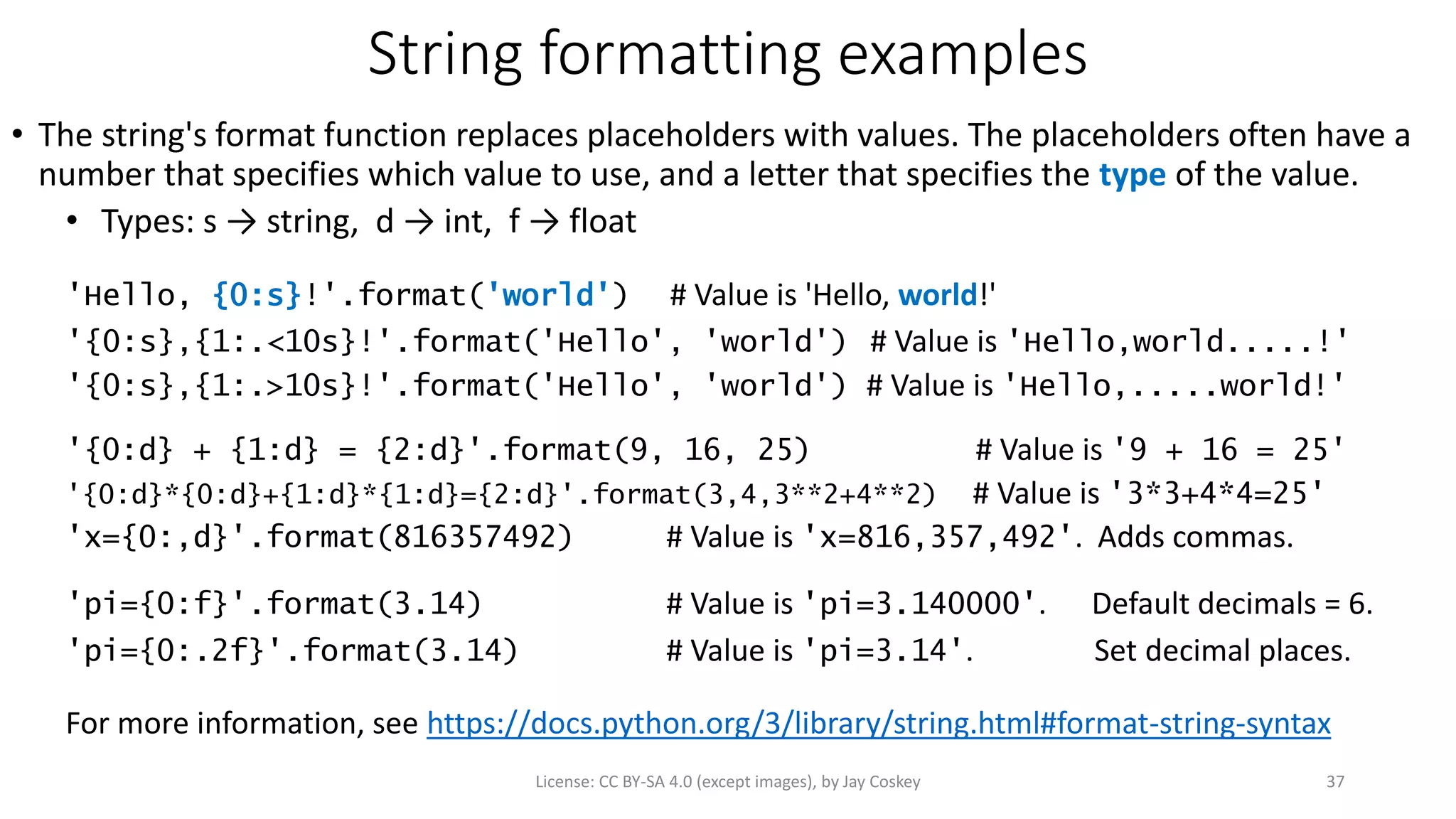 String formatting examples

• The string's format function replaces placeholders with values. The placeholders often have a number that specifies which value to use, and a letter that specifies the type of the value.
  • Types: s → string, d → int, f → float

'Hello, {0:s}!'.format('world') # Value is 'Hello, world!'
'{0:s},{1:.<10s}!'.format('Hello', 'world') # Value is 'Hello,world.....!'
'{0:s},{1:.>10s}!'.format('Hello', 'world') # Value is 'Hello,.....world!'

'{0:d} + {1:d} = {2:d}'.format(9, 16, 25) # Value is '9 + 16 = 25'
'{0:d}*{0:d}+{1:d}*{1:d}={2:d}'.format(3,4,3**2+4**2) # Value is '3*3+4*4=25'
'x={0:,d}'.format(816357492) # Value is 'x=816,357,492'. Adds commas.

'pi={0:f}'.format(3.14) # Value is 'pi=3.140000'. Default decimals = 6.
'pi={0:.2f}'.format(3.14) # Value is 'pi=3.14'. Set decimal places.

For more information, see https://docs.python.org/3/library/string.html#format-string-syntax

License: CC BY-SA 4.0 (except images), by Jay Coskey 37